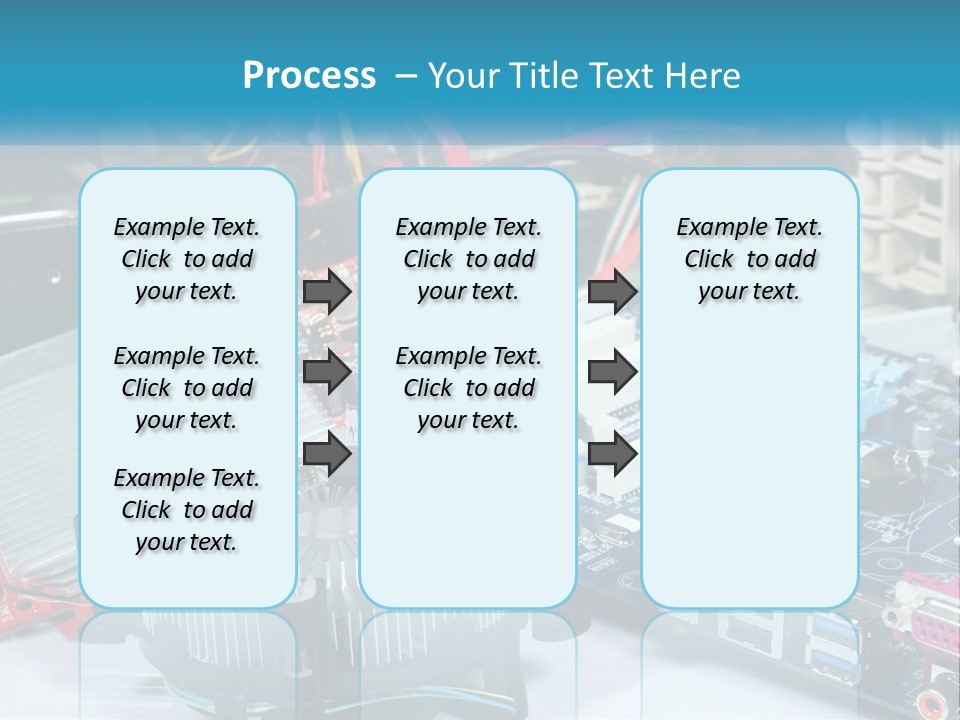 Process – Your Title Text Here

Example Text. Click to add your text.

Example Text. Click to add your text.

Example Text. Click to add your text.

Example Text. Click to add your text.

Example Text. Click to add your text.

Example Text. Click to add your text.